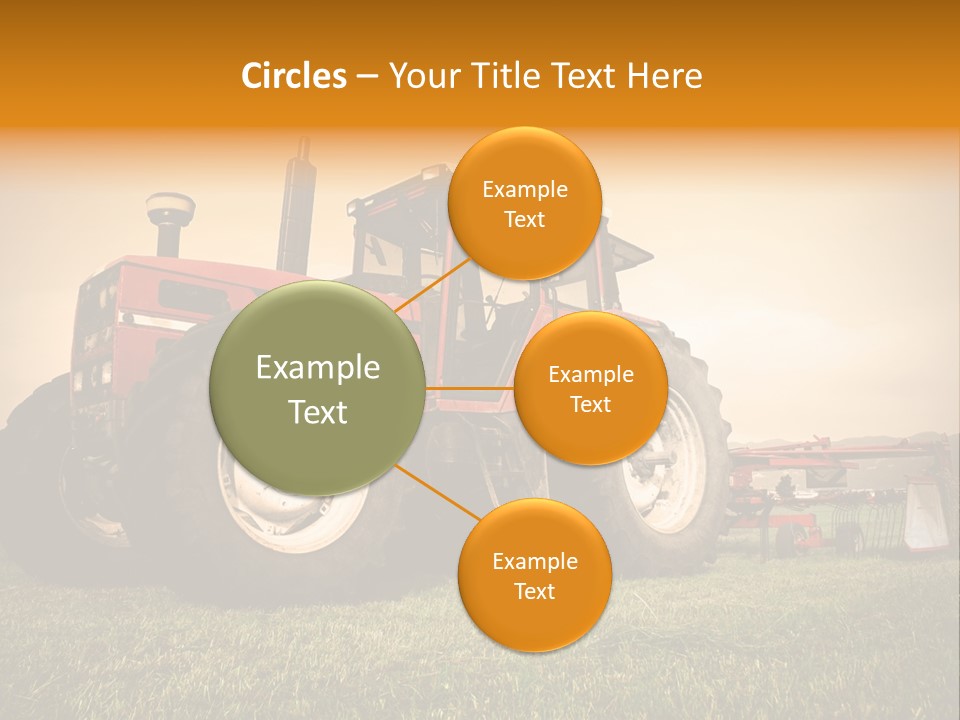 Circles – Your Title Text Here

Example Text

Example Text

Example Text

Example Text